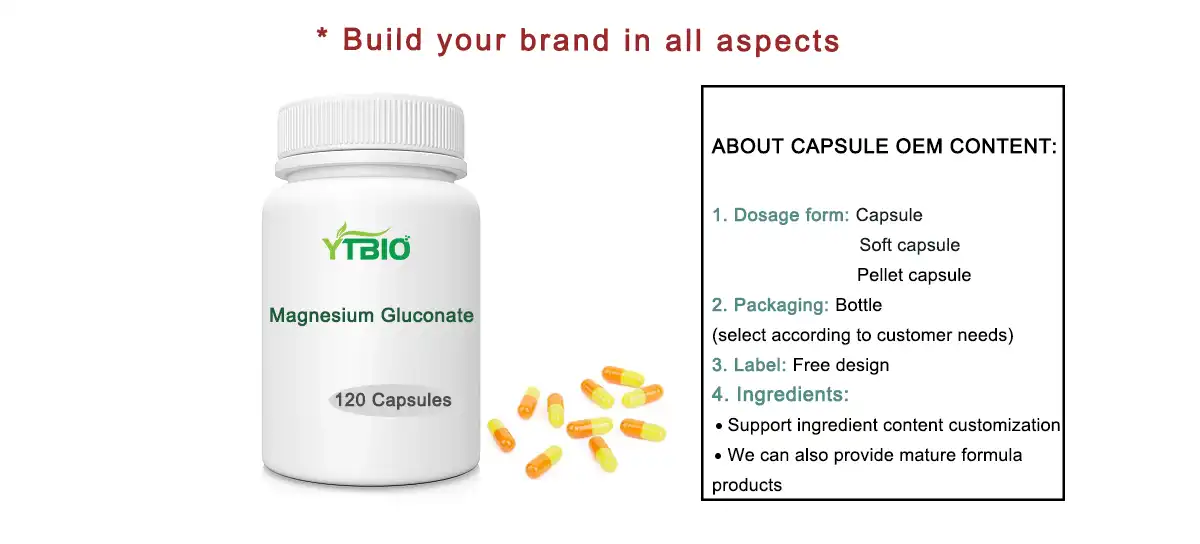 * Build your brand in all aspects

YTBIO

Magnesium Gluconate

120 Capsules

ABOUT CAPSULE OEM CONTENT:

1. Dosage form: Capsule
Soft capsule
Pellet capsule
2. Packaging: Bottle
(select according to customer needs)
3. Label: Free design
4. Ingredients:
• Support ingredient content customization
• We can also provide mature formula products